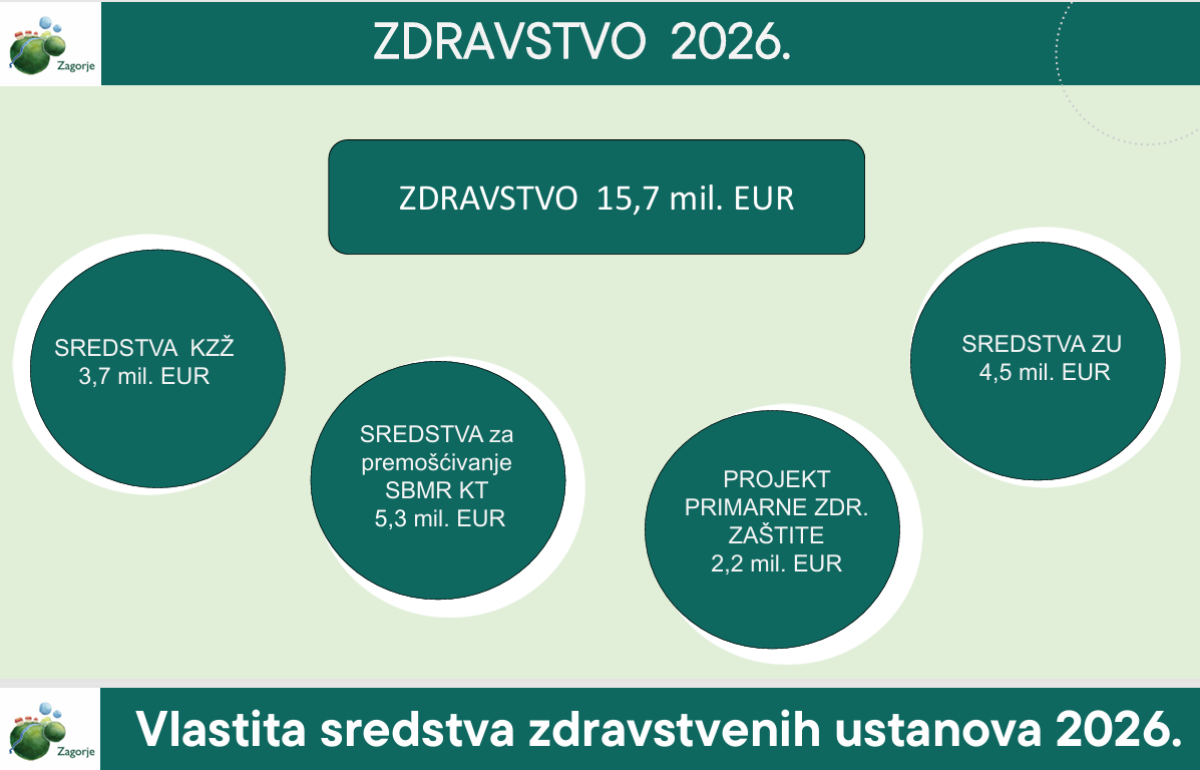 Zagorje

ZDRAVSTVO 2026.

ZDRAVSTVO 15,7 mil. EUR

SREDSTVA KZŽ
3,7 mil. EUR

SREDSTVA za premošćivanje SBMR KT
5,3 mil. EUR

PROJEKT PRIMARNE ZDR. ZAŠTITE
2,2 mil. EUR

SREDSTVA ZU
4,5 mil. EUR

Zagorje

Vlastita sredstva zdravstvenih ustanova 2026.